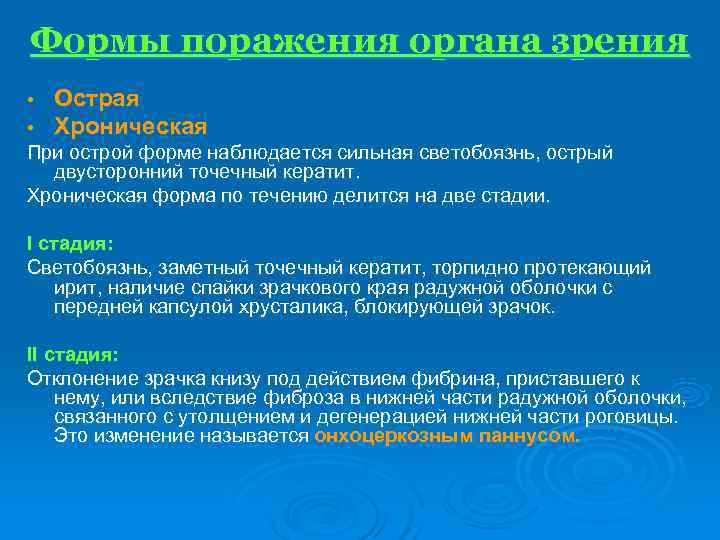 Формы поражения органа зрения

• Острая
• Хроническая

При острой форме наблюдается сильная светобоязнь, острый двусторонний точечный кератит.

Хроническая форма по течению делится на две стадии.

I стадия:

Светобоязнь, заметный точечный кератит, торпидно протекающий ирит, наличие спайки зрачкового края радужной оболочки с передней капсулой хрусталика, блокирующей зрачок.

II стадия:

Отклонение зрачка книзу под действием фибрина, приставшего к нему, или вследствие фиброза в нижней части радужной оболочки, связанного с утолщением и дегенерацией нижней части роговицы. Это изменение называется онхоцеркозным паннусом.